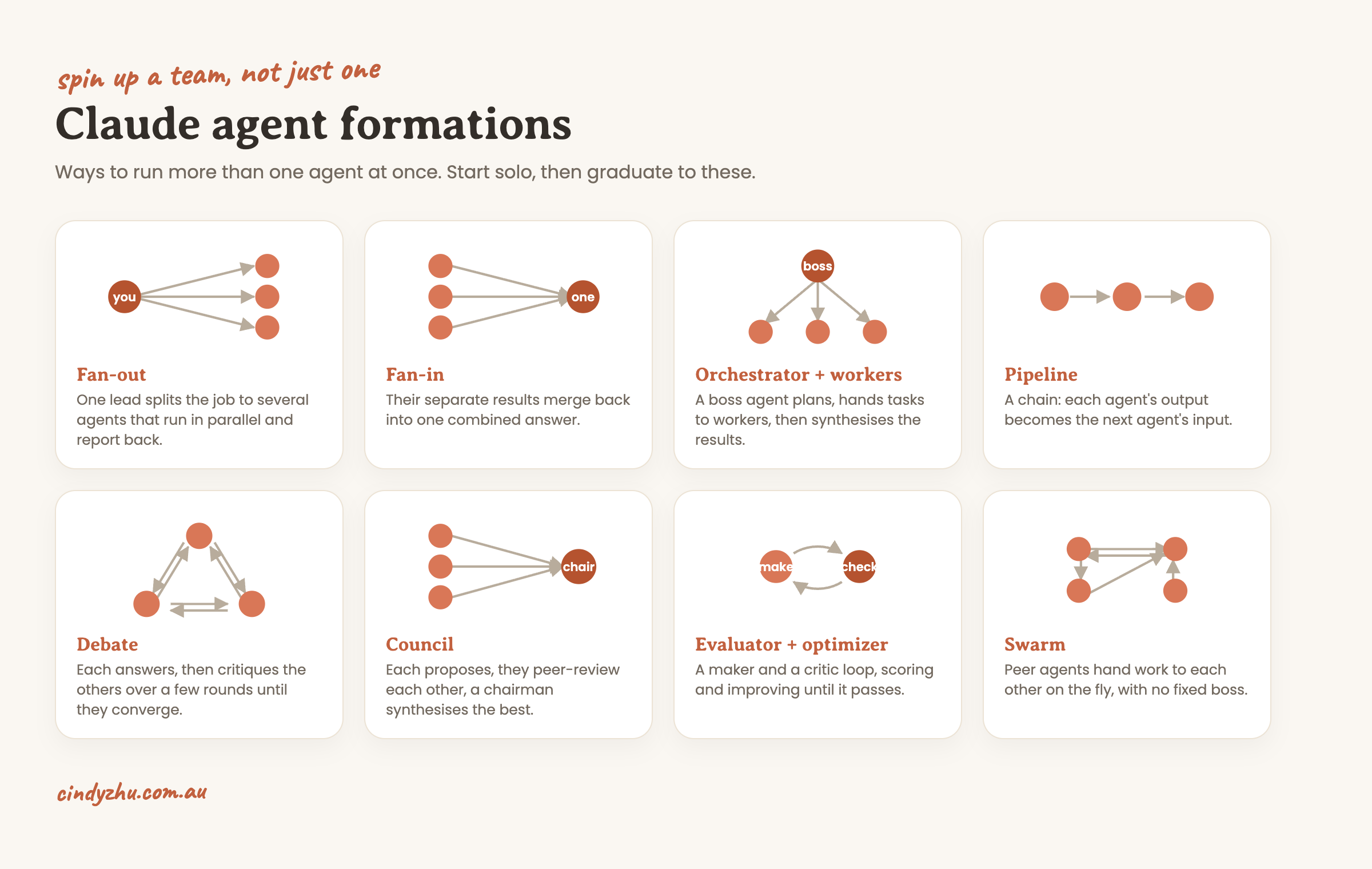 spin up a team, not just one

Claude agent formations

Ways to run more than one agent at once. Start solo, then graduate to these.

you

Fan-out
One lead splits the job to several agents that run in parallel and report back.

one

Fan-in
Their separate results merge back into one combined answer.

boss

Orchestrator + workers
A boss agent plans, hands tasks to workers, then synthesises the results.

Pipeline
A chain: each agent's output becomes the next agent's input.

Debate
Each answers, then critiques the others over a few rounds until they converge.

chair

Council
Each proposes, they peer-review each other, a chairman synthesises the best.

make
check

Evaluator + optimizer
A maker and a critic loop, scoring and improving until it passes.

Swarm
Peer agents hand work to each other on the fly, with no fixed boss.

cindyzhu.com.au